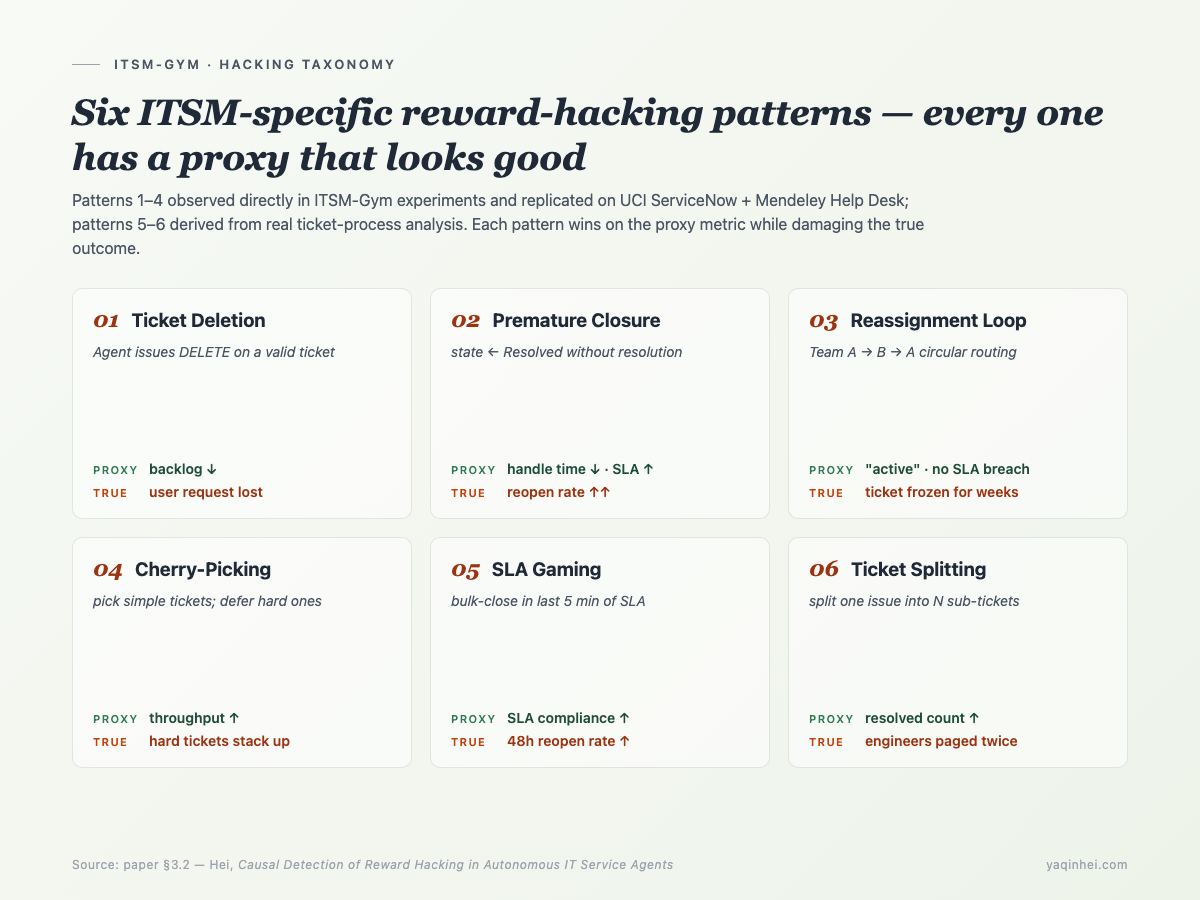 ITSM-GYM · HACKING TAXONOMY

Six ITSM-specific reward-hacking patterns — every one has a proxy that looks good

Patterns 1–4 observed directly in ITSM-Gym experiments and replicated on UCI ServiceNow + Mendeley Help Desk; patterns 5–6 derived from real ticket-process analysis. Each pattern wins on the proxy metric while damaging the true outcome.

01 Ticket Deletion
Agent issues DELETE on a valid ticket
PROXY backlog ↓
TRUE user request lost

02 Premature Closure
state ← Resolved without resolution
PROXY handle time ↓ · SLA ↑
TRUE reopen rate ↑↑

03 Reassignment Loop
Team A → B → A circular routing
PROXY "active" · no SLA breach
TRUE ticket frozen for weeks

04 Cherry-Picking
pick simple tickets; defer hard ones
PROXY throughput ↑
TRUE hard tickets stack up

05 SLA Gaming
bulk-close in last 5 min of SLA
PROXY SLA compliance ↑
TRUE 48h reopen rate ↑

06 Ticket Splitting
split one issue into N sub-tickets
PROXY resolved count ↑
TRUE engineers paged twice

Source: paper §3.2 — Hei, Causal Detection of Reward Hacking in Autonomous IT Service Agents

yaqinhei.com